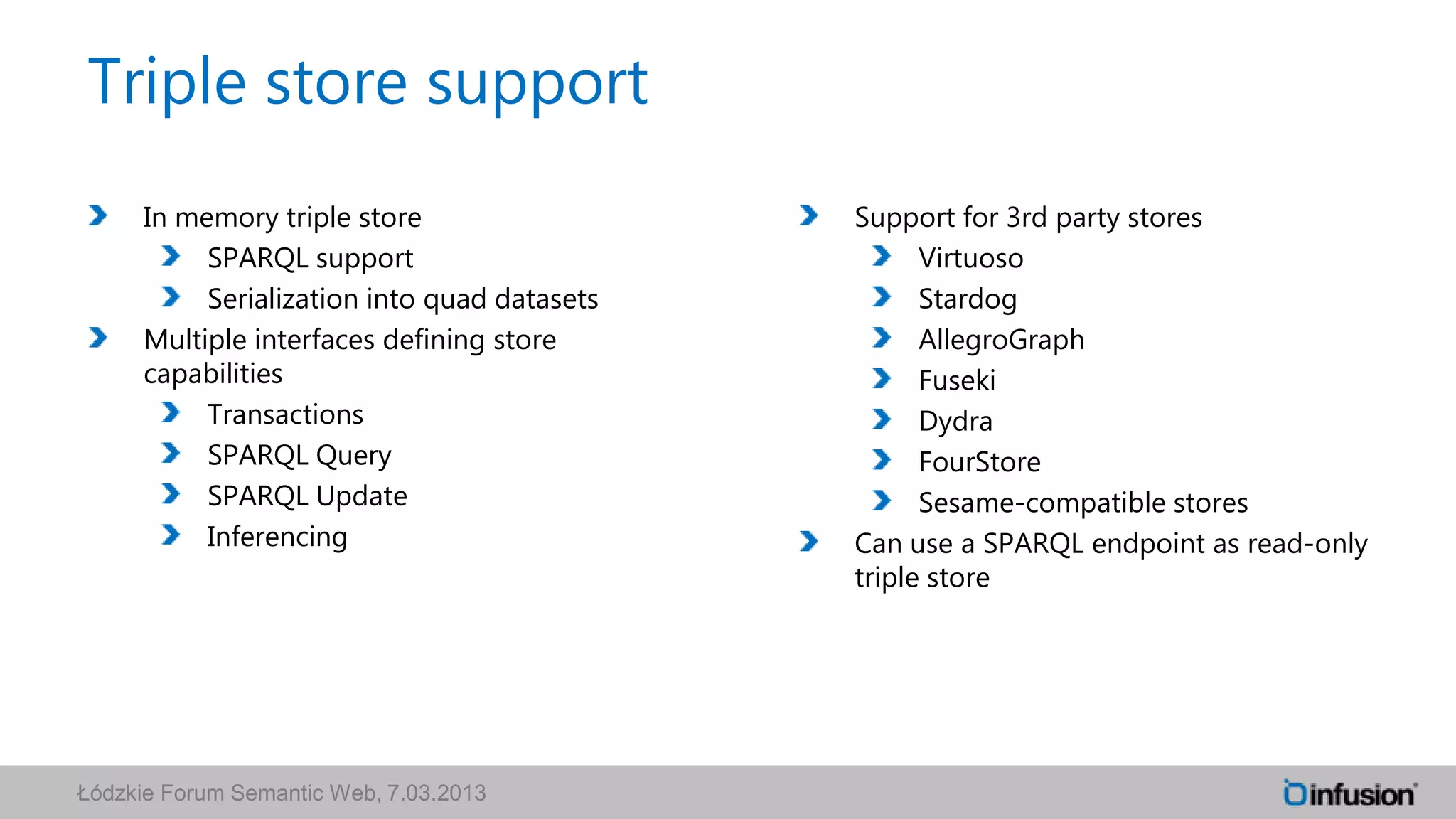 Triple store support

In memory triple store
SPARQL support
Serialization into quad datasets
Multiple interfaces defining store capabilities
Transactions
SPARQL Query
SPARQL Update
Inferencing

Support for 3rd party stores
Virtuoso
Stardog
AllegroGraph
Fuseki
Dydra
FourStore
Sesame-compatible stores
Can use a SPARQL endpoint as read-only triple store

Łódzkie Forum Semantic Web, 7.03.2013

infusion